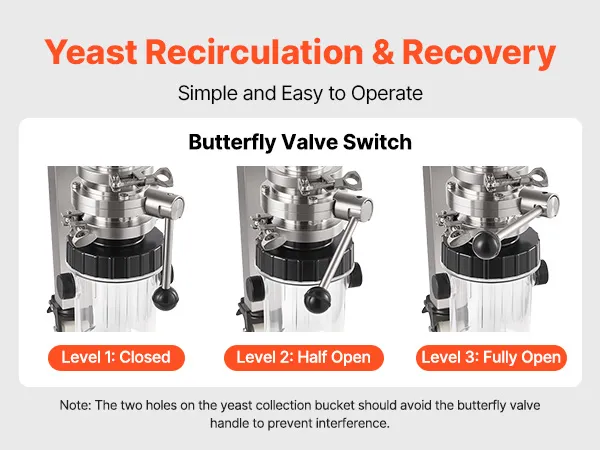 Yeast Recirculation & Recovery

Simple and Easy to Operate

Butterfly Valve Switch

Level 1: Closed

Level 2: Half Open

Level 3: Fully Open

Note: The two holes on the yeast collection bucket should avoid the butterfly valve handle to prevent interference.